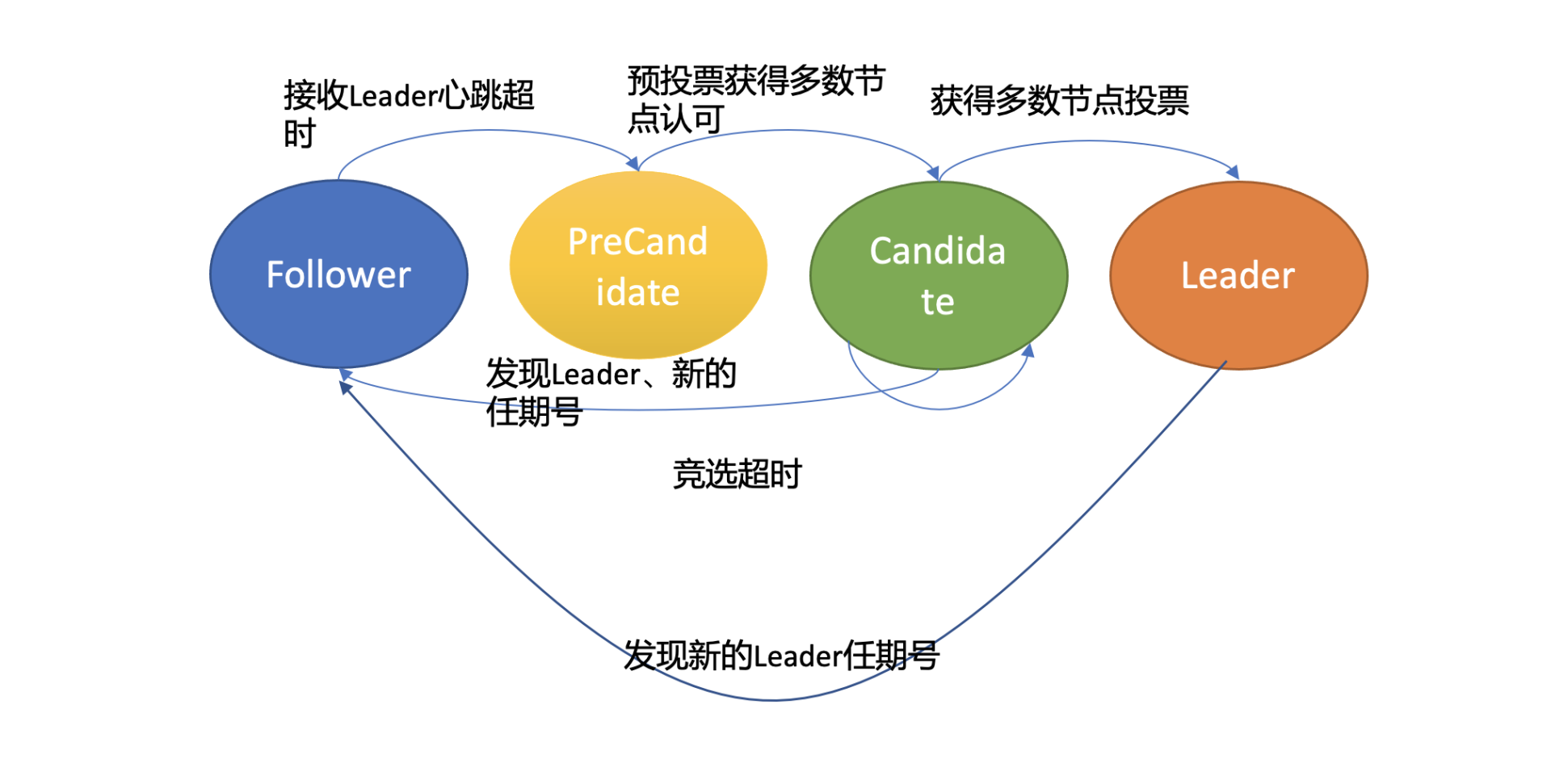 接收Leader心跳超时

预投票获得多数节点认可

获得多数节点投票

Follower

PreCandidate

Candidate

Leader

发现Leader、新的任期号

竞选超时

发现新的Leader任期号